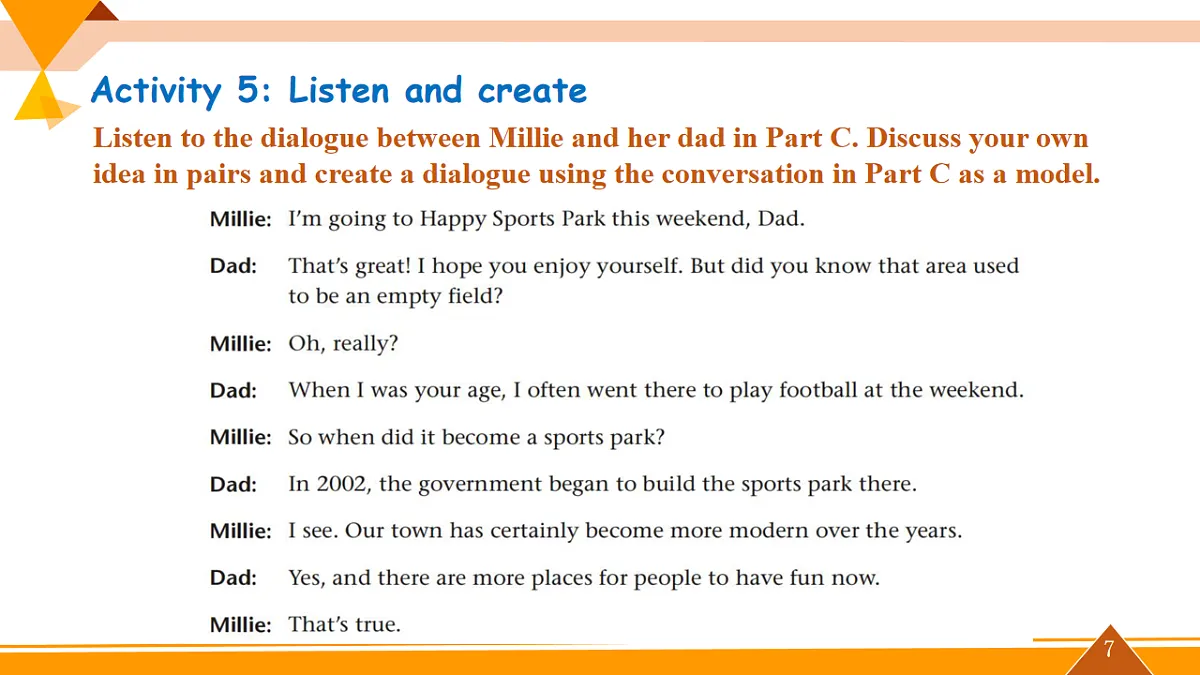 Activity 5: Listen and create

Listen to the dialogue between Millie and her dad in Part C. Discuss your own idea in pairs and create a dialogue using the conversation in Part C as a model.

Millie: I'm going to Happy Sports Park this weekend, Dad.

Dad: That's great! I hope you enjoy yourself. But did you know that area used to be an empty field?

Millie: Oh, really?

Dad: When I was your age, I often went there to play football at the weekend.

Millie: So when did it become a sports park?

Dad: In 2002, the government began to build the sports park there.

Millie: I see. Our town has certainly become more modern over the years.

Dad: Yes, and there are more places for people to have fun now.

Millie: That's true.

7